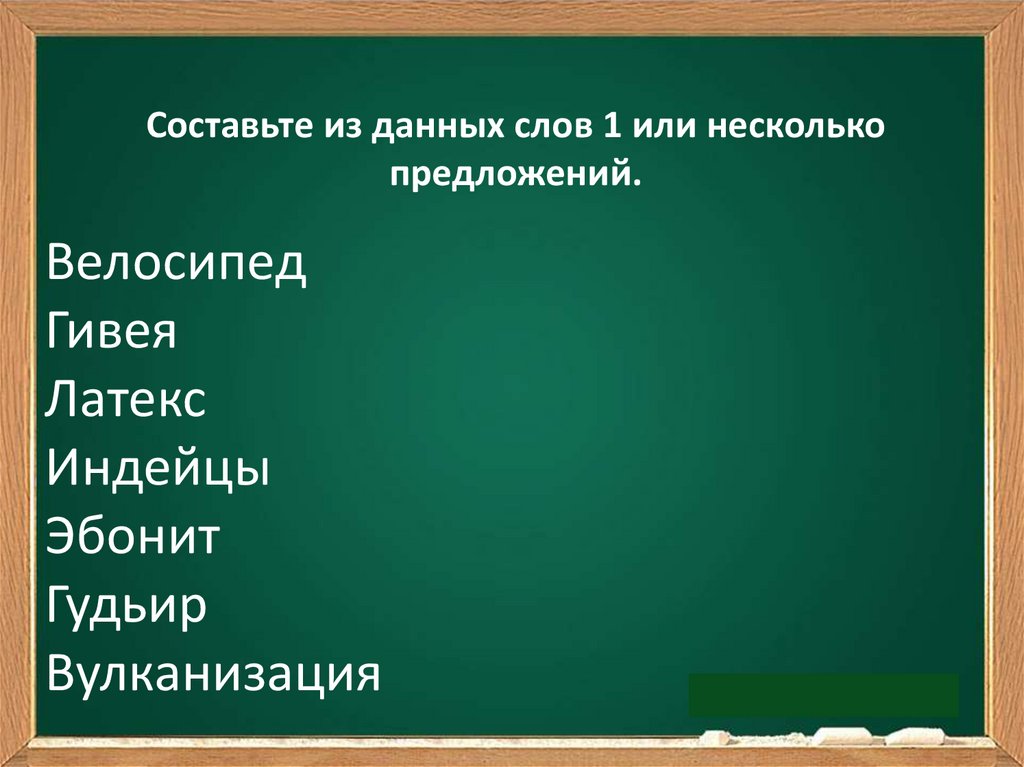 Составьте из данных слов 1 или несколько предложений.

Велосипед
Гивея
Латекс
Индейцы
Эбонит
Гудьир
Вулканизация